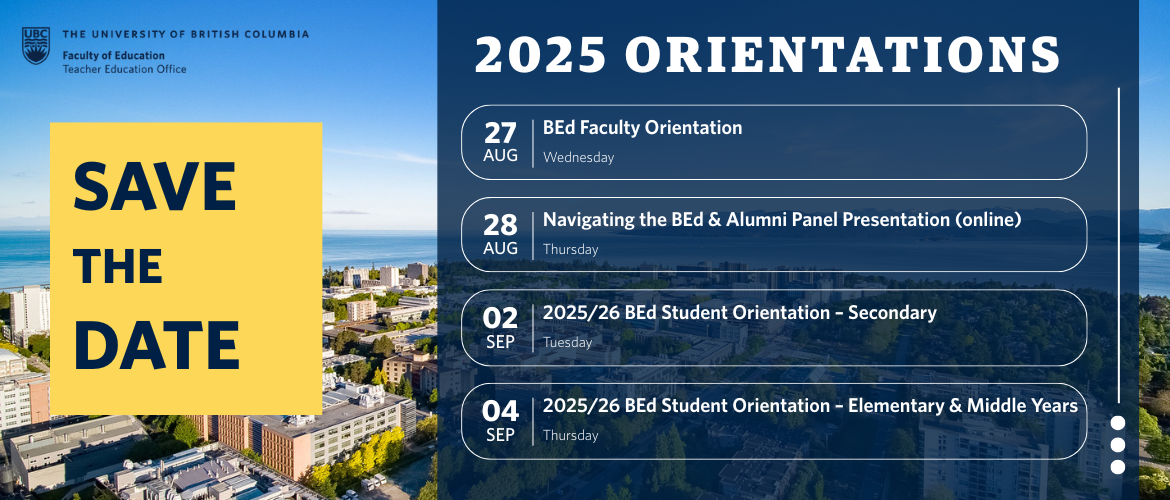 UBC THE UNIVERSITY OF BRITISH COLUMBIA
Faculty of Education
Teacher Education Office

SAVE THE DATE

2025 ORIENTATIONS

27 AUG
BEd Faculty Orientation
Wednesday

28 AUG
Navigating the BEd & Alumni Panel Presentation (online)
Thursday

02 SEP
2025/26 BEd Student Orientation – Secondary
Tuesday

04 SEP
2025/26 BEd Student Orientation – Elementary & Middle Years
Thursday